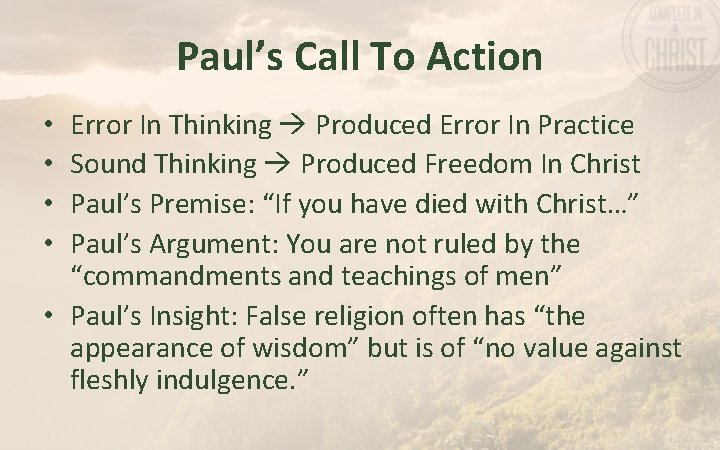 COMPLETE IN
CHRIST

Paul's Call To Action

• Error In Thinking → Produced Error In Practice
• Sound Thinking → Produced Freedom In Christ
• Paul's Premise: "If you have died with Christ…"
• Paul's Argument: You are not ruled by the "commandments and teachings of men"
• Paul's Insight: False religion often has "the appearance of wisdom" but is of "no value against fleshly indulgence."